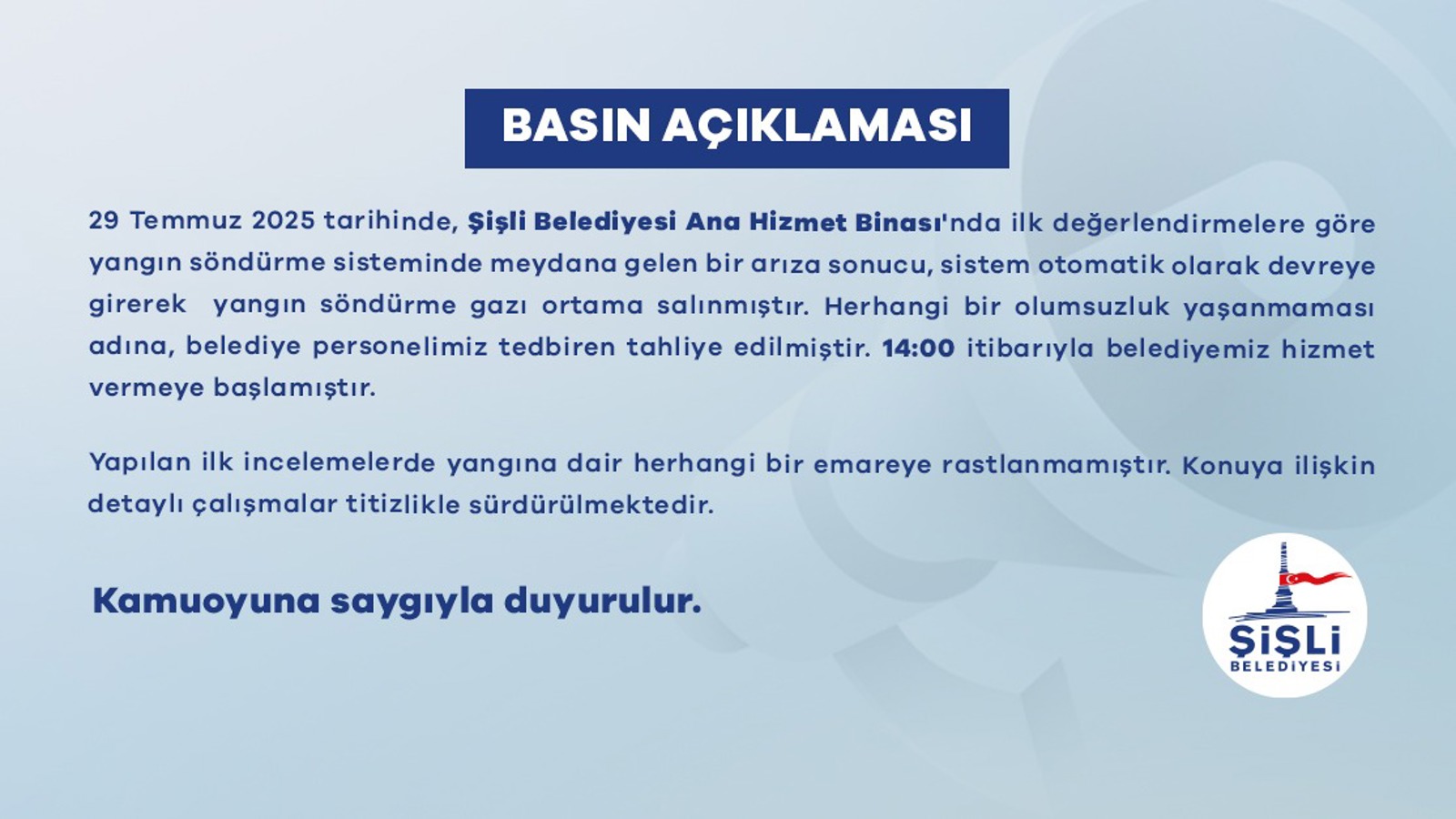 BASIN AÇIKLAMASI

29 Temmuz 2025 tarihinde, Şişli Belediyesi Ana Hizmet Binası'nda ilk değerlendirmelere göre yangın söndürme sisteminde meydana gelen bir arıza sonucu, sistem otomatik olarak devreye girerek yangın söndürme gazı ortama salınmıştır. Herhangi bir olumsuzluk yaşanmaması adına, belediye personelimiz tedbiren tahliye edilmiştir. 14:00 itibarıyla belediyemiz hizmet vermeye başlamıştır.

Yapılan ilk incelemelerde yangına dair herhangi bir emareye rastlanmamıştır. Konuya ilişkin detaylı çalışmalar titizlikle sürdürülmektedir.

Kamuoyuna saygıyla duyurulur.

ŞİŞLİ BELEDİYESİ